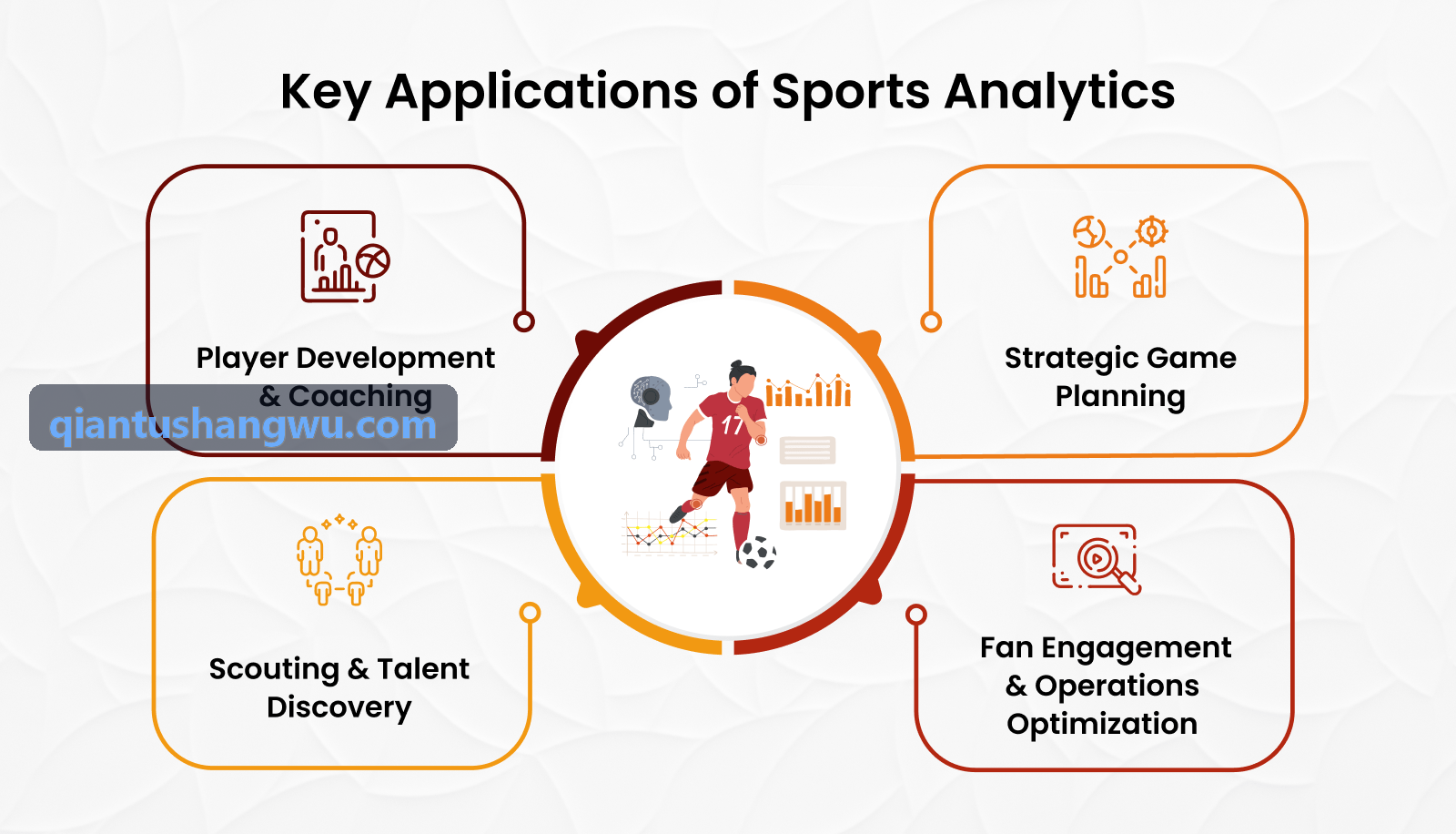 Key Applications of Sports Analytics

Player Development & Coaching

qiantushangwu.com

Strategic Game Planning

17

Scouting & Talent Discovery

Fan Engagement & Operations Optimization